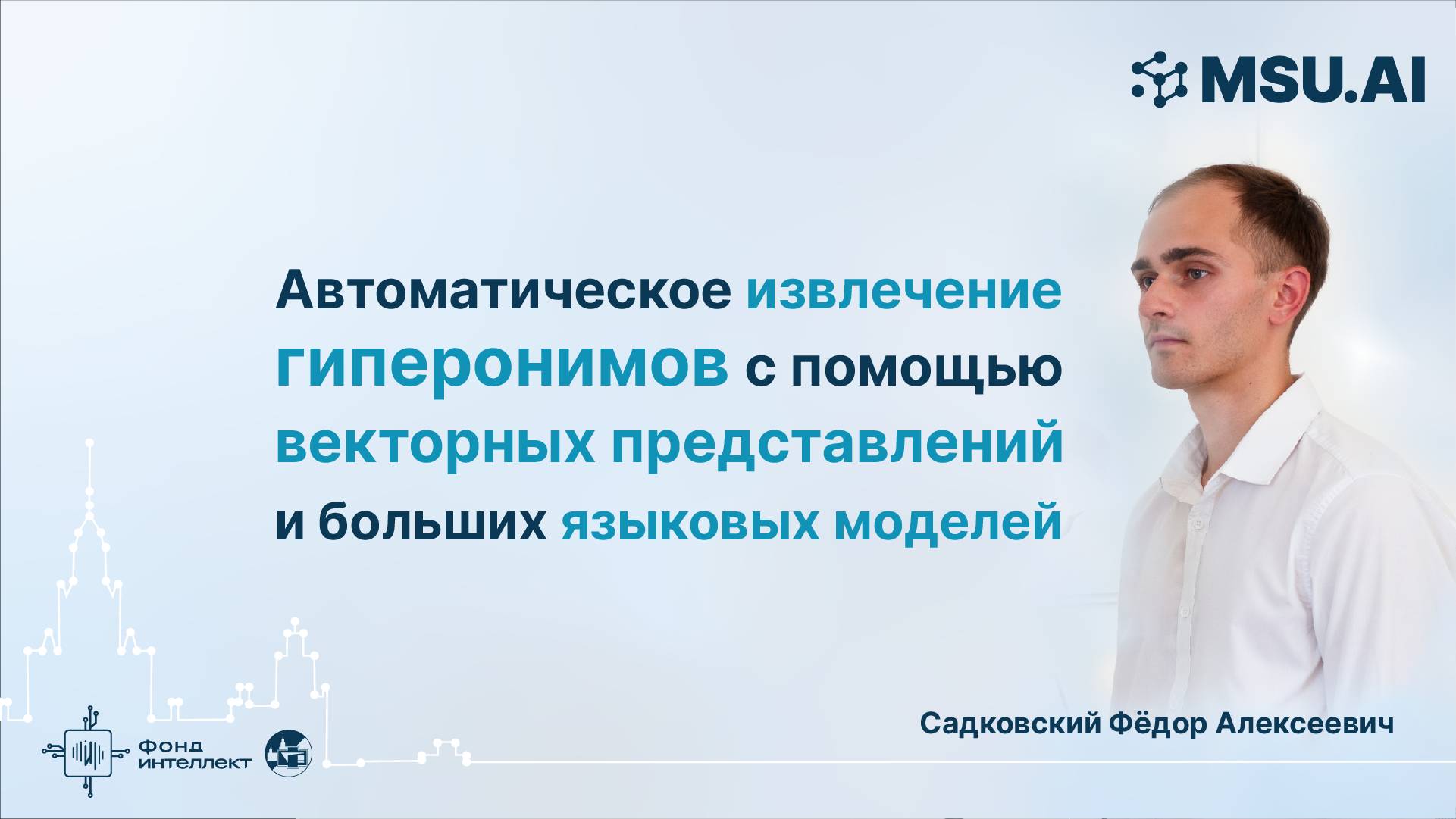 MSU.AI

Автоматическое извлечение гиперонимов с помощью векторных представлений и больших языковых моделей

Садковский Фёдор Алексеевич

Фонд интеллект